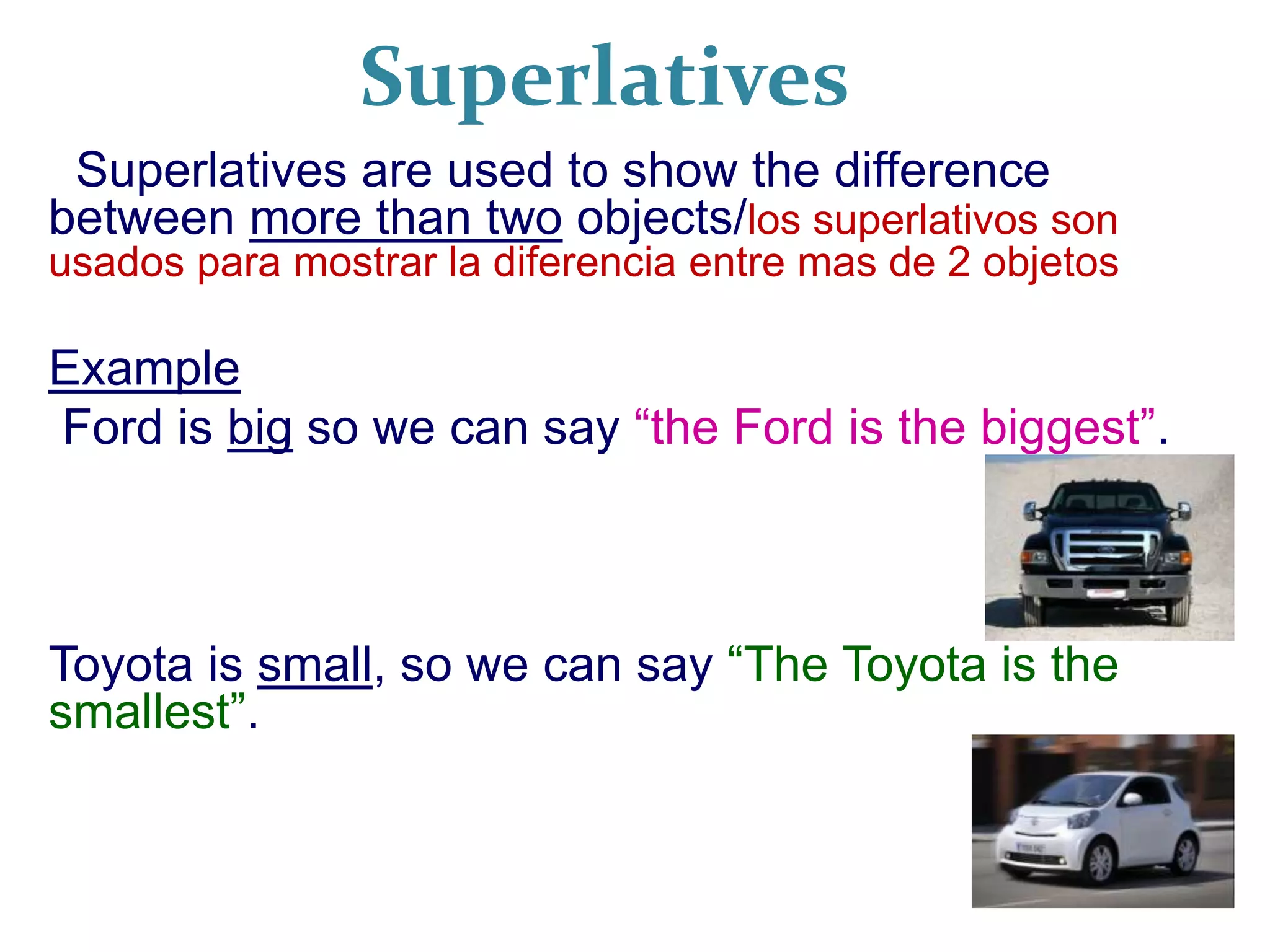 Superlatives

Superlatives are used to show the difference between more than two objects/los superlativos son usados para mostrar la diferencia entre mas de 2 objetos

Example

Ford is big so we can say “the Ford is the biggest”.

Toyota is small, so we can say “The Toyota is the smallest”.